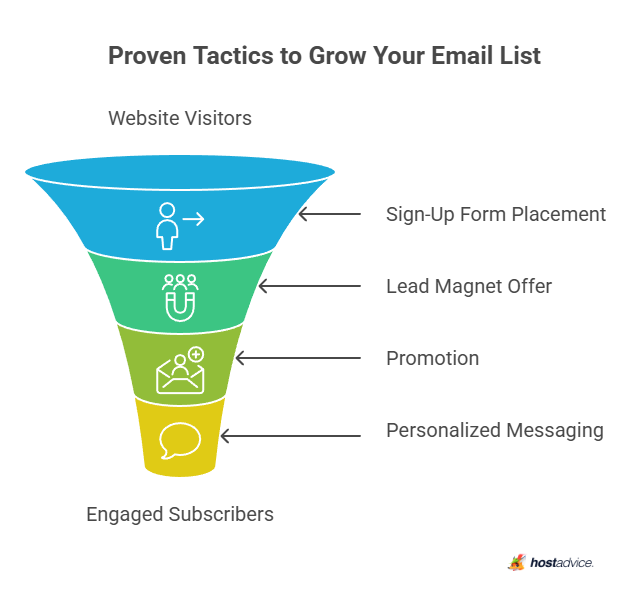 Proven Tactics to Grow Your Email List

Website Visitors

Sign-Up Form Placement

Lead Magnet Offer

Promotion

Personalized Messaging

Engaged Subscribers

hostadvice.